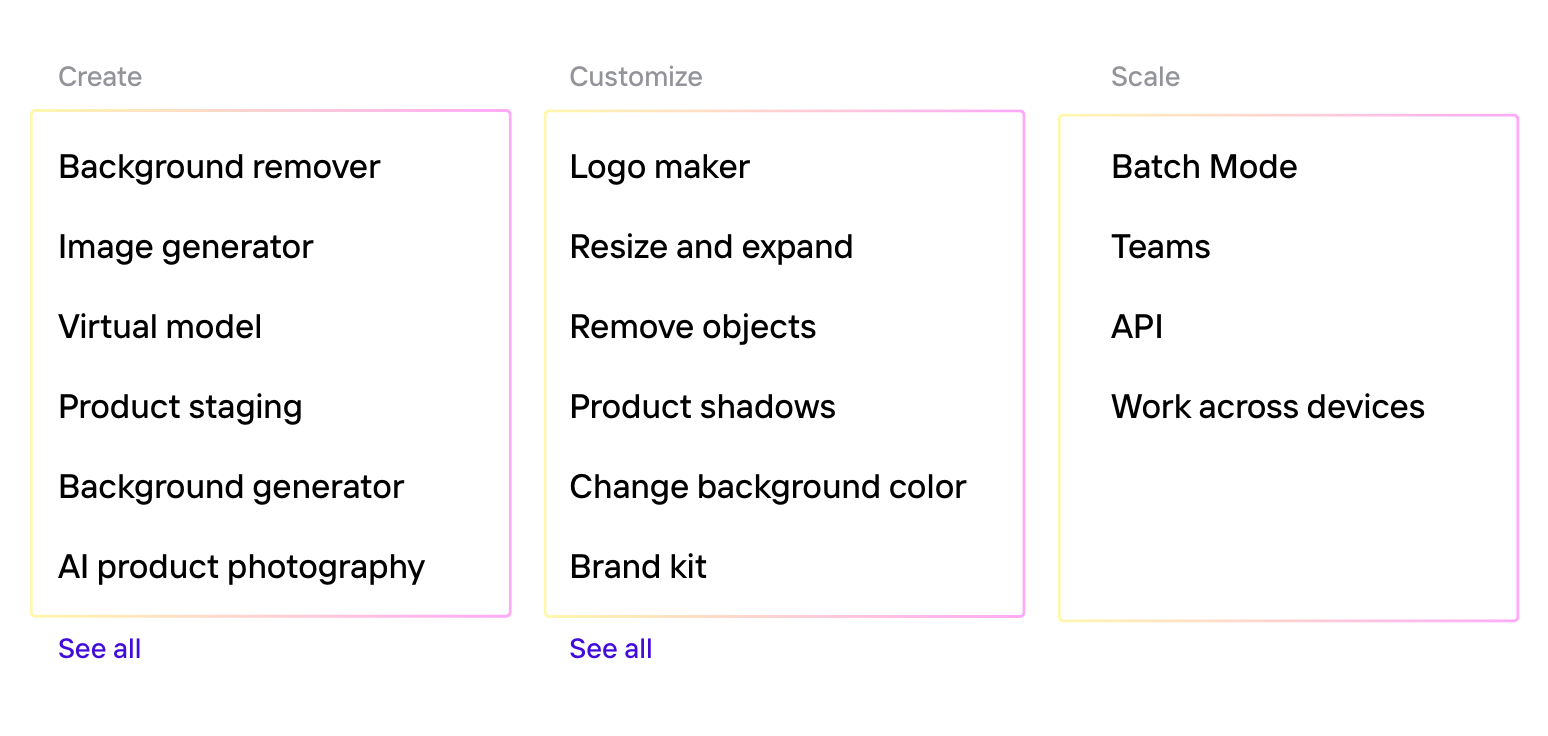 Create

Background remover

Image generator

Virtual model

Product staging

Background generator

AI product photography

See all

Customize

Logo maker

Resize and expand

Remove objects

Product shadows

Change background color

Brand kit

See all

Scale

Batch Mode

Teams

API

Work across devices